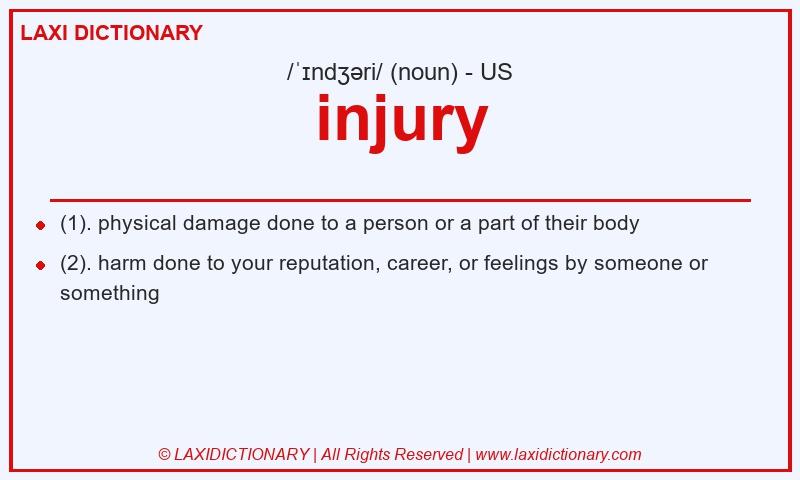 LAXI DICTIONARY

/ˈɪndʒəri/ (noun) - US

injury

- (1). physical damage done to a person or a part of their body
- (2). harm done to your reputation, career, or feelings by someone or something

© LAXIDICTIONARY | All Rights Reserved | www.laxidictionary.com